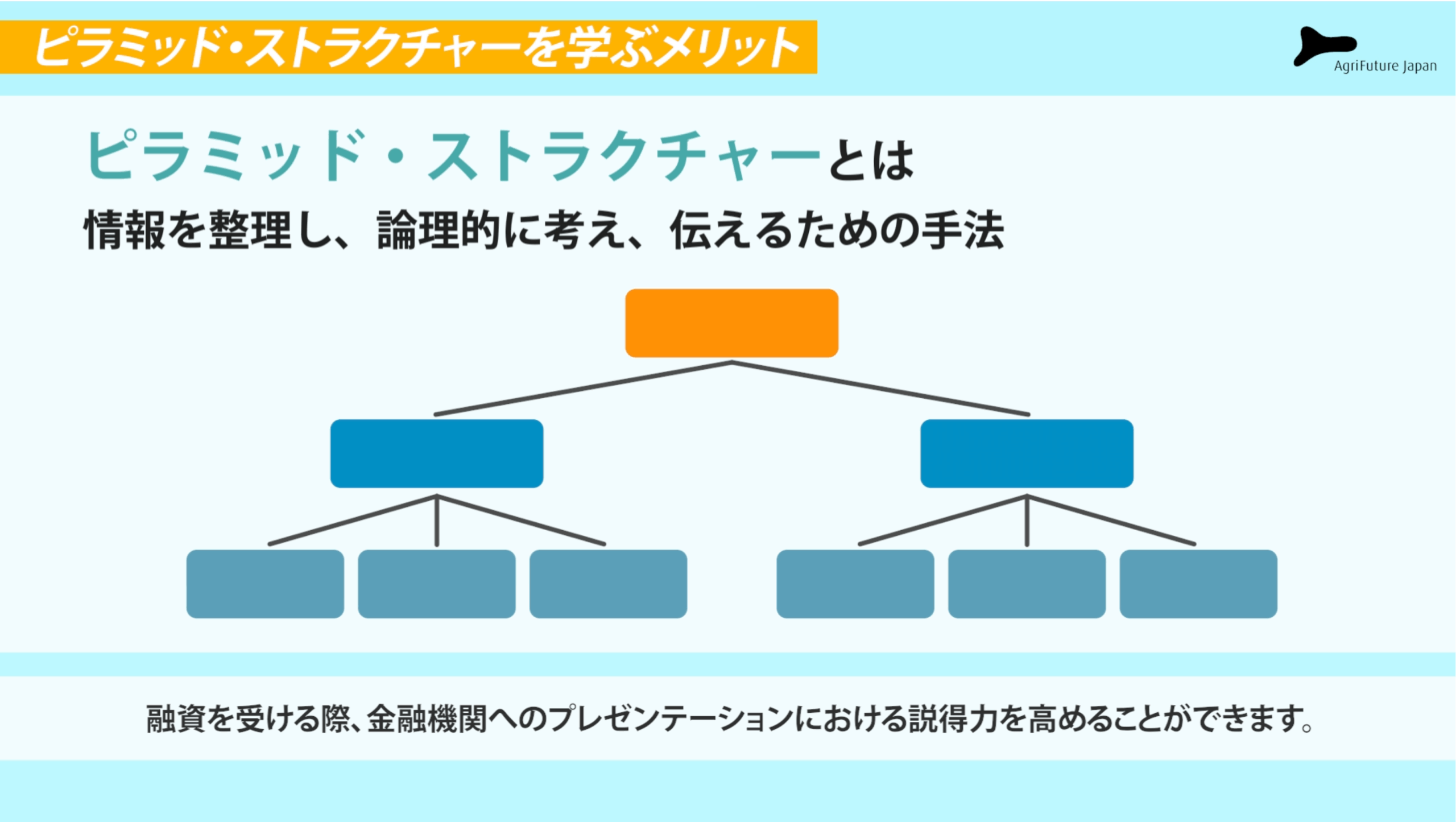 ピラミッド・ストラクチャーを学ぶメリット

AgriFuture Japan

ピラミッド・ストラクチャーとは

情報を整理し、論理的に考え、伝えるための手法

融資を受ける際、金融機関へのプレゼンテーションにおける説得力を高めることができます。